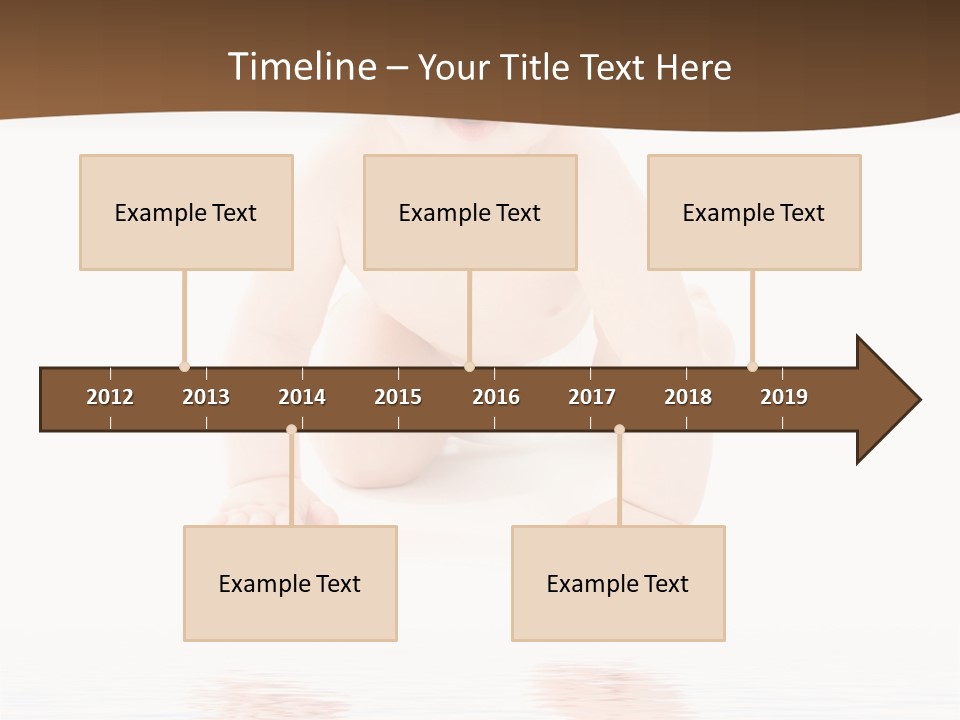 Timeline – Your Title Text Here

Example Text

Example Text

Example Text

2012 2013 2014 2015 2016 2017 2018 2019

Example Text

Example Text